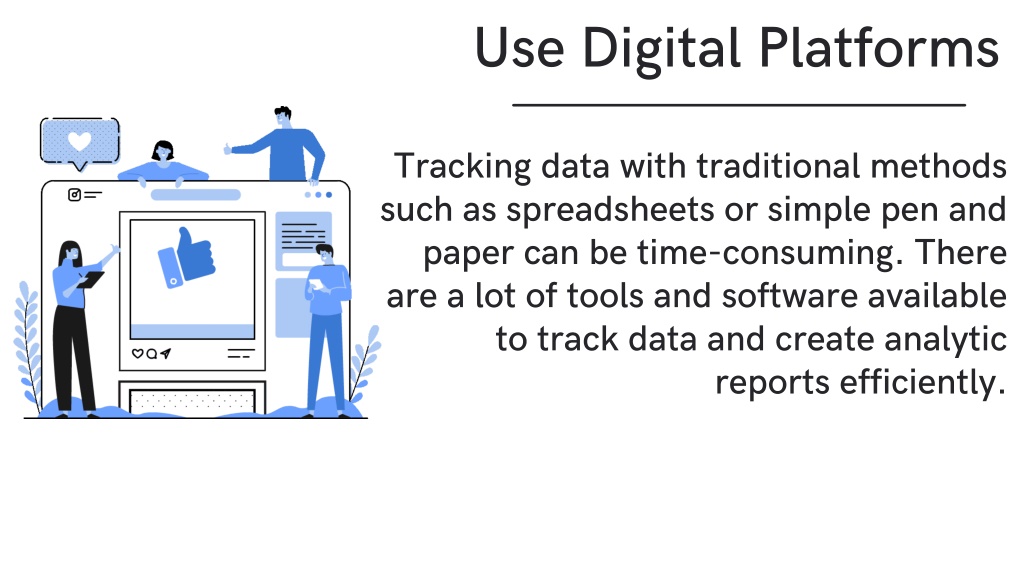 Use Digital Platforms

Tracking data with traditional methods such as spreadsheets or simple pen and paper can be time-consuming. There are a lot of tools and software available to track data and create analytic reports efficiently.